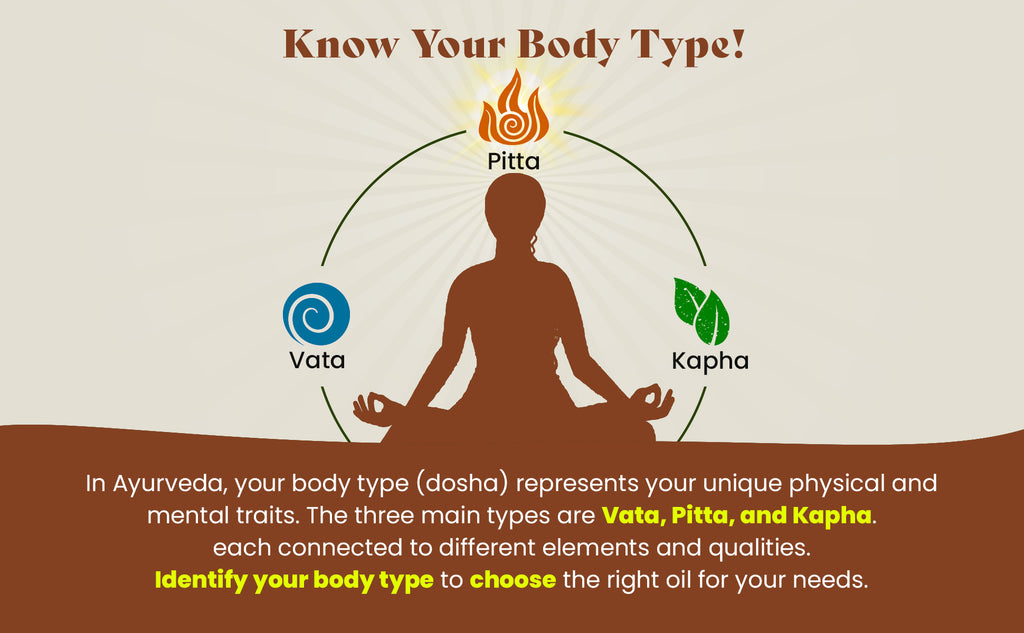 Know Your Body Type!

Pitta

Vata

Kapha

In Ayurveda, your body type (dosha) represents your unique physical and mental traits. The three main types are Vata, Pitta, and Kapha. each connected to different elements and qualities.
Identify your body type to choose the right oil for your needs.